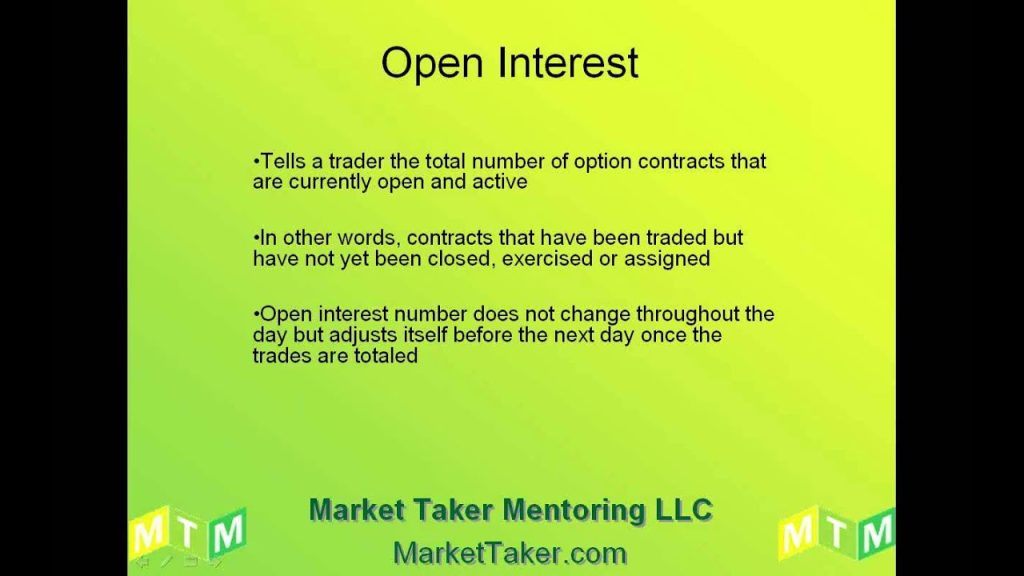 Open Interest

•Tells a trader the total number of option contracts that are currently open and active

•In other words, contracts that have been traded but have not yet been closed, exercised or assigned

•Open interest number does not change throughout the day but adjusts itself before the next day once the trades are totaled

MTM

Market Taker Mentoring LLC

MarketTaker.com

MTM